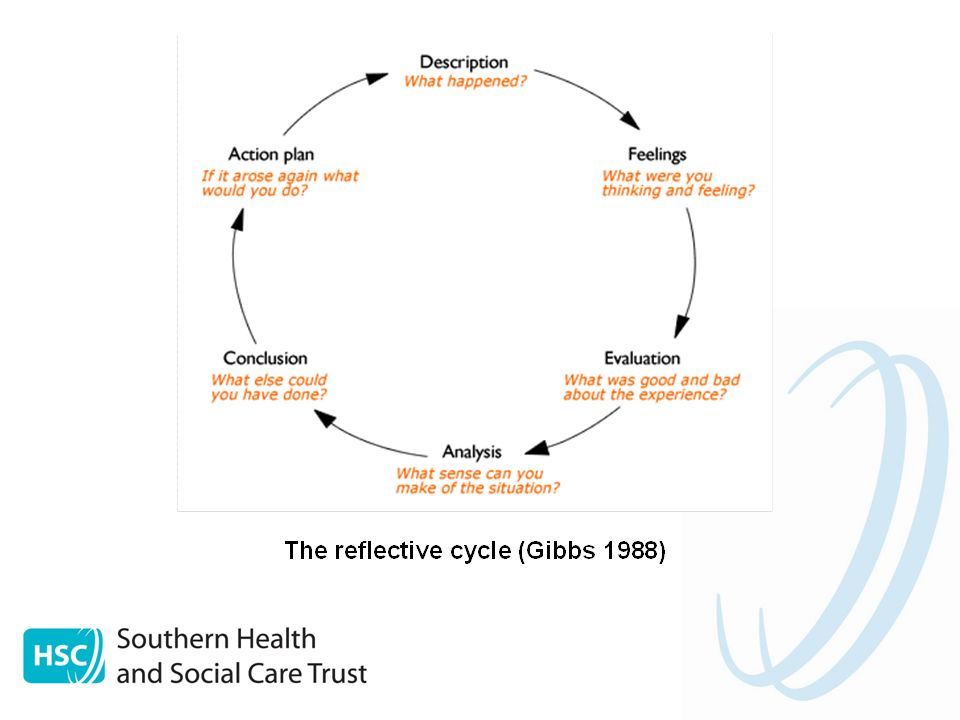 Description
What happened?

Feelings
What were you thinking and feeling?

Evaluation
What was good and bad about the experience?

Analysis
What sense can you make of the situation?

Conclusion
What else could you have done?

Action plan
If it arose again what would you do?

The reflective cycle (Gibbs 1988)

HSC
Southern Health
and Social Care Trust